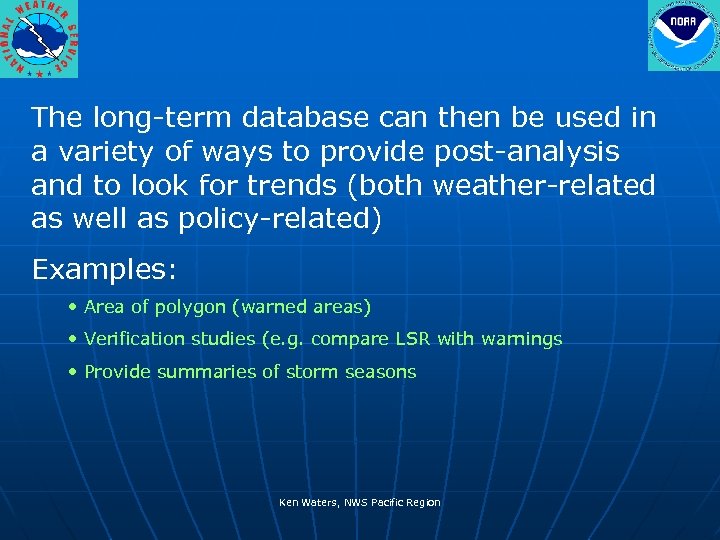 NATIONAL WEATHER SERVICE

NOAA

The long-term database can then be used in a variety of ways to provide post-analysis and to look for trends (both weather-related as well as policy-related)

Examples:

• Area of polygon (warned areas)

• Verification studies (e.g. compare LSR with warnings

• Provide summaries of storm seasons

Ken Waters, NWS Pacific Region